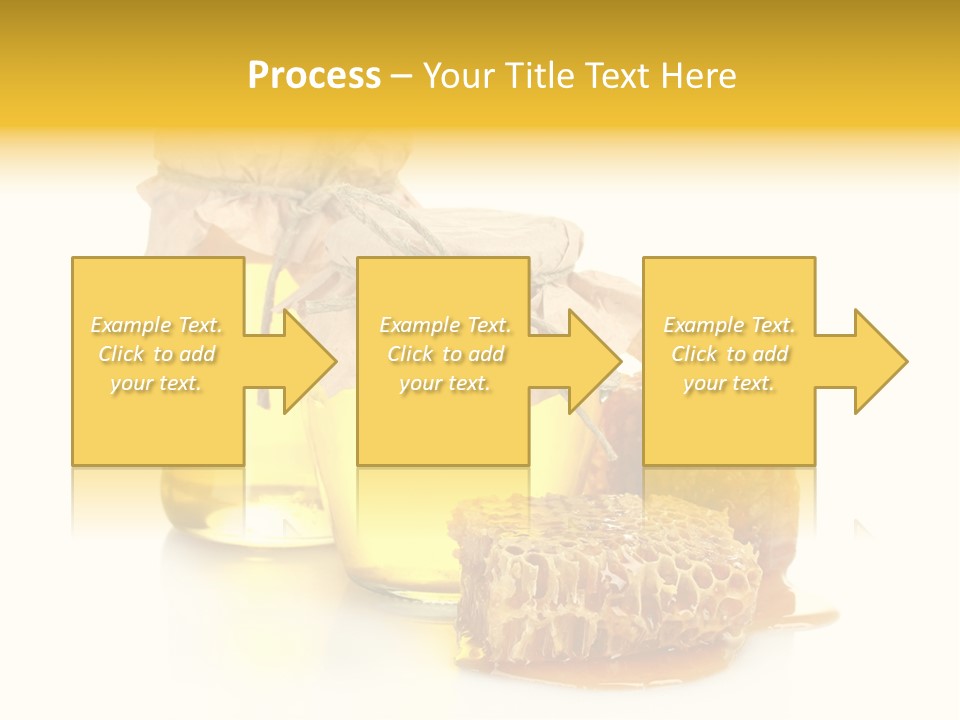 Process – Your Title Text Here

Example Text. Click to add your text.

Example Text. Click to add your text.

Example Text. Click to add your text.